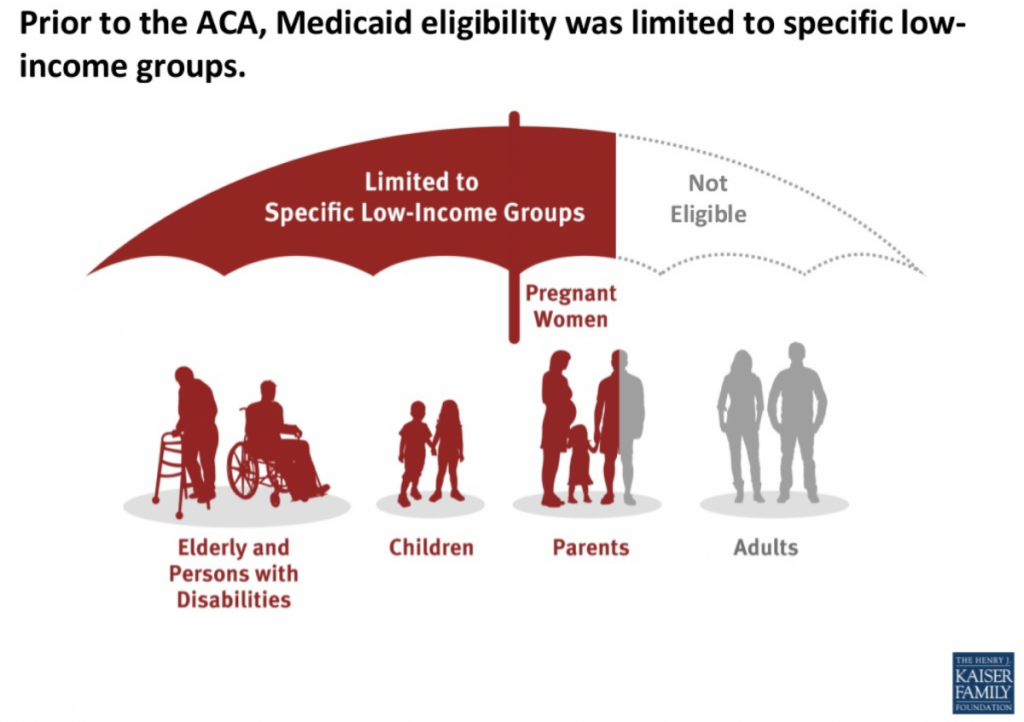 Prior to the ACA, Medicaid eligibility was limited to specific low-income groups.

Limited to Specific Low-Income Groups

Not Eligible

Pregnant Women

Elderly and Persons with Disabilities

Children

Parents

Adults

THE HENRY J. KAISER FAMILY FOUNDATION